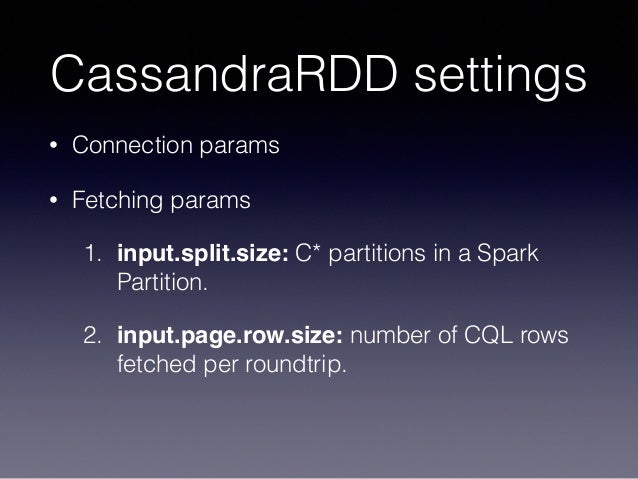 CassandraRDD settings

• Connection params

• Fetching params

1. **input.split.size:** C* partitions in a Spark Partition.

2. **input.page.row.size:** number of CQL rows fetched per roundtrip.